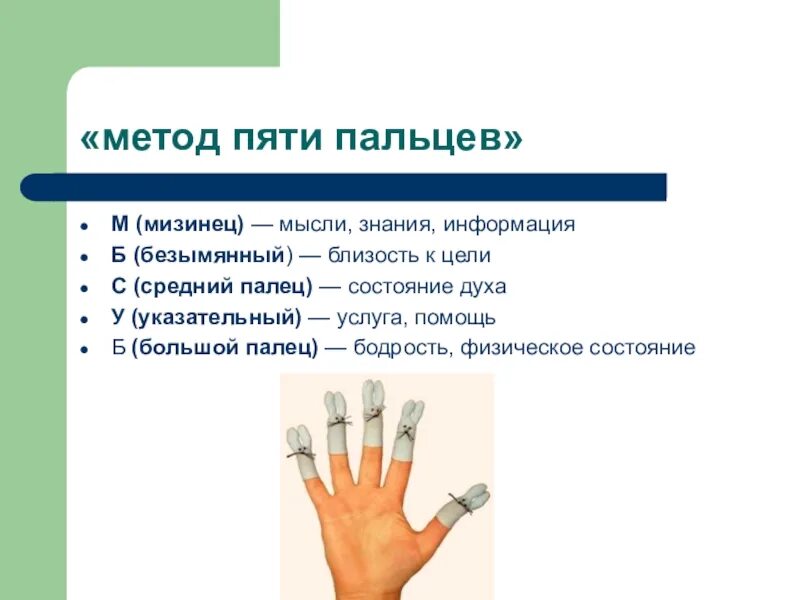 «метод пяти пальцев»

- М (мизинец) — мысли, знания, информация
- Б (безымянный) — близость к цели
- С (средний палец) — состояние духа
- У (указательный) — услуга, помощь
- Б (большой палец) — бодрость, физическое состояние